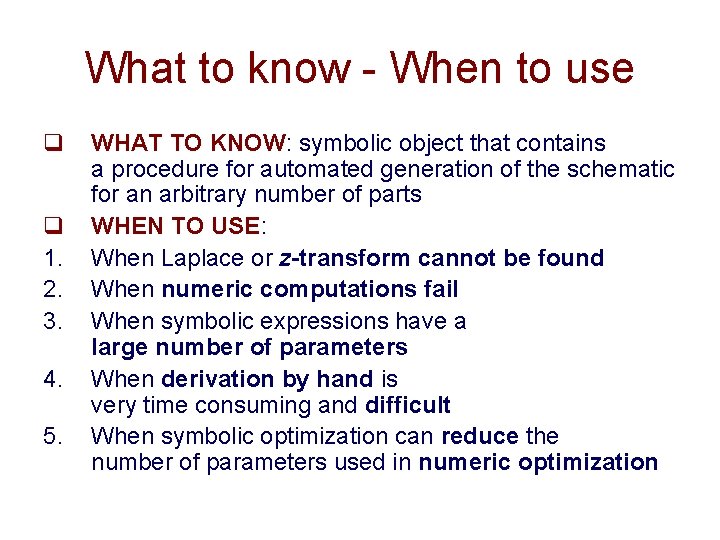 What to know - When to use

❑ WHAT TO KNOW: symbolic object that contains a procedure for automated generation of the schematic for an arbitrary number of parts

❑ WHEN TO USE:

1. When Laplace or z-transform cannot be found
2. When numeric computations fail
3. When symbolic expressions have a large number of parameters
4. When derivation by hand is very time consuming and difficult
5. When symbolic optimization can reduce the number of parameters used in numeric optimization